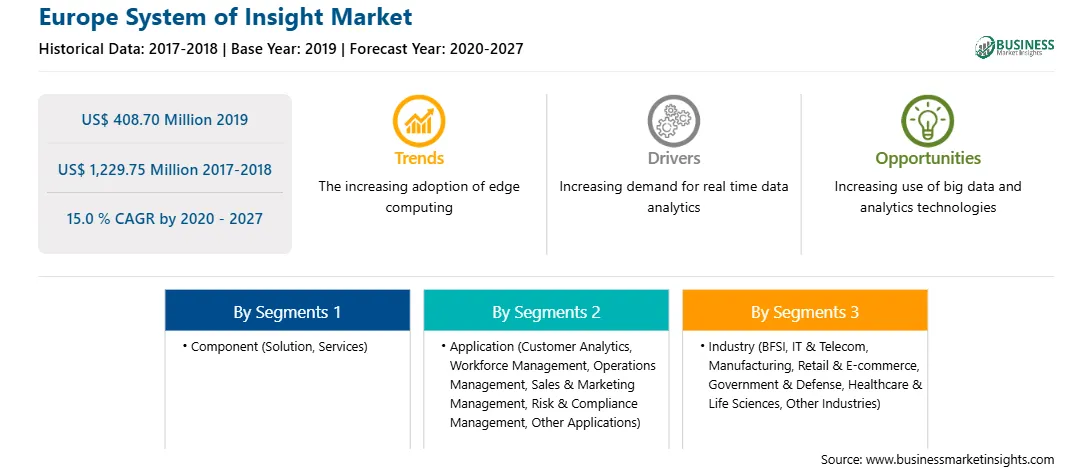 Europe System of Insight Market
Historical Data: 2017-2018 | Base Year: 2019 | Forecast Year: 2020-2027

BUSINESS Market Insights

US$ 408.70 Million 2019

US$ 1,229.75 Million 2017-2018

15.0 % CAGR by 2020 - 2027

Trends
The increasing adoption of edge computing

Drivers
Increasing demand for real time data analytics

Opportunities
Increasing use of big data and analytics technologies

By Segments 1
• Component (Solution, Services)

By Segments 2
• Application (Customer Analytics, Workforce Management, Operations Management, Sales & Marketing Management, Risk & Compliance Management, Other Applications)

By Segments 3
• Industry (BFSI, IT & Telecom, Manufacturing, Retail & E-commerce, Government & Defense, Healthcare & Life Sciences, Other Industries)

Source: www.businessmarketinsights.com